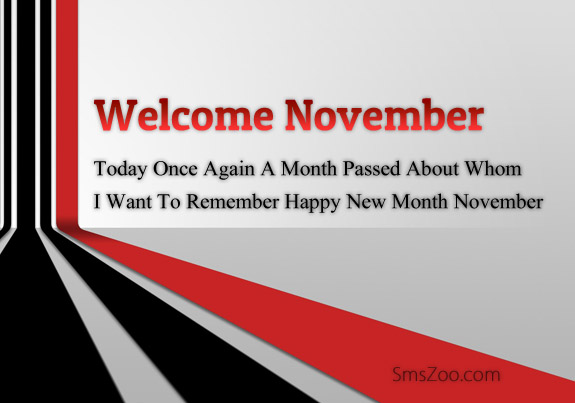 Welcome November

Today Once Again A Month Passed About Whom I Want To Remember Happy New Month November

SmsZoo.com